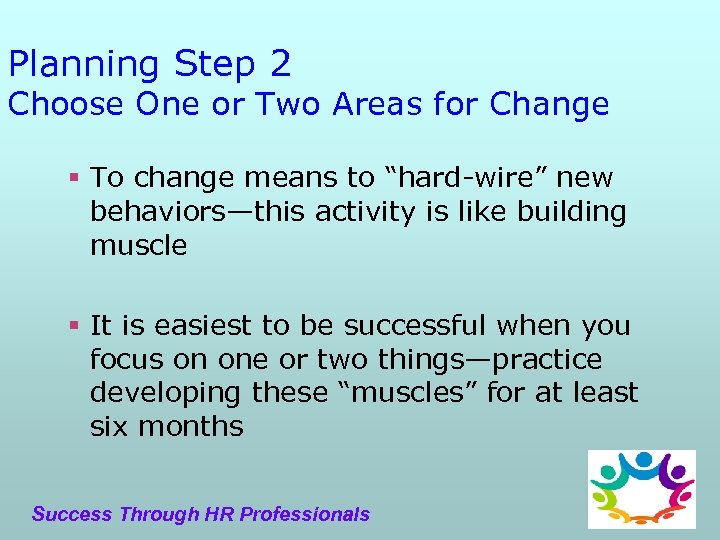 Planning Step 2
Choose One or Two Areas for Change

▪ To change means to “hard-wire” new behaviors—this activity is like building muscle

▪ It is easiest to be successful when you focus on one or two things—practice developing these “muscles” for at least six months

Success Through HR Professionals